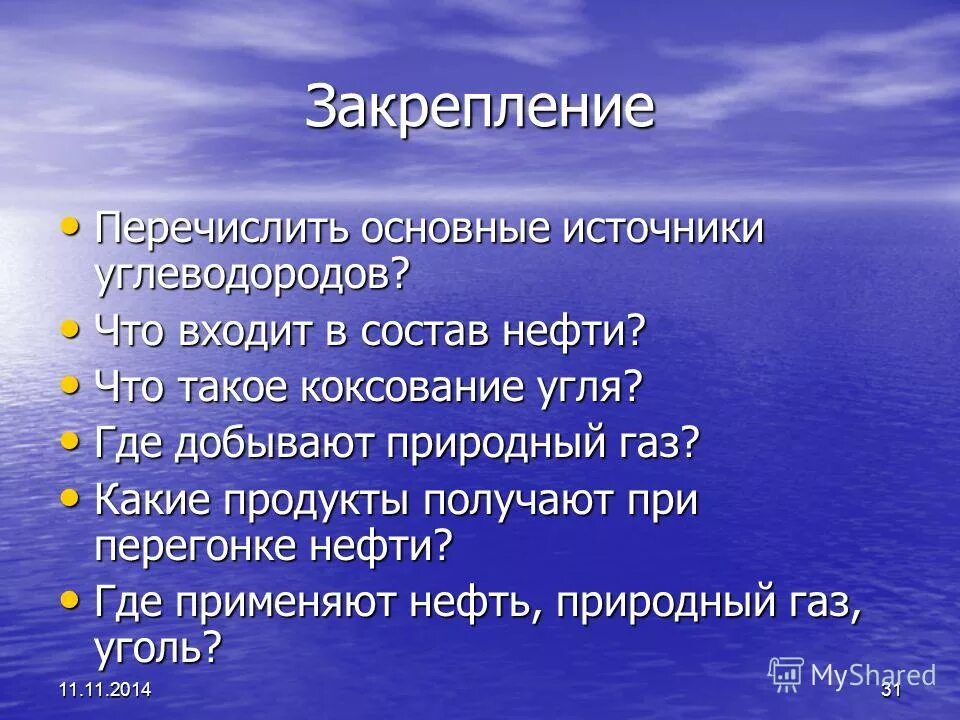 Закрепление

• Перечислить основные источники углеводородов?
• Что входит в состав нефти?
• Что такое коксование угля?
• Где добывают природный газ?
• Какие продукты получают при перегонке нефти?
• Где применяют нефть, природный газ, уголь?

11.11.2014

MyShared

31